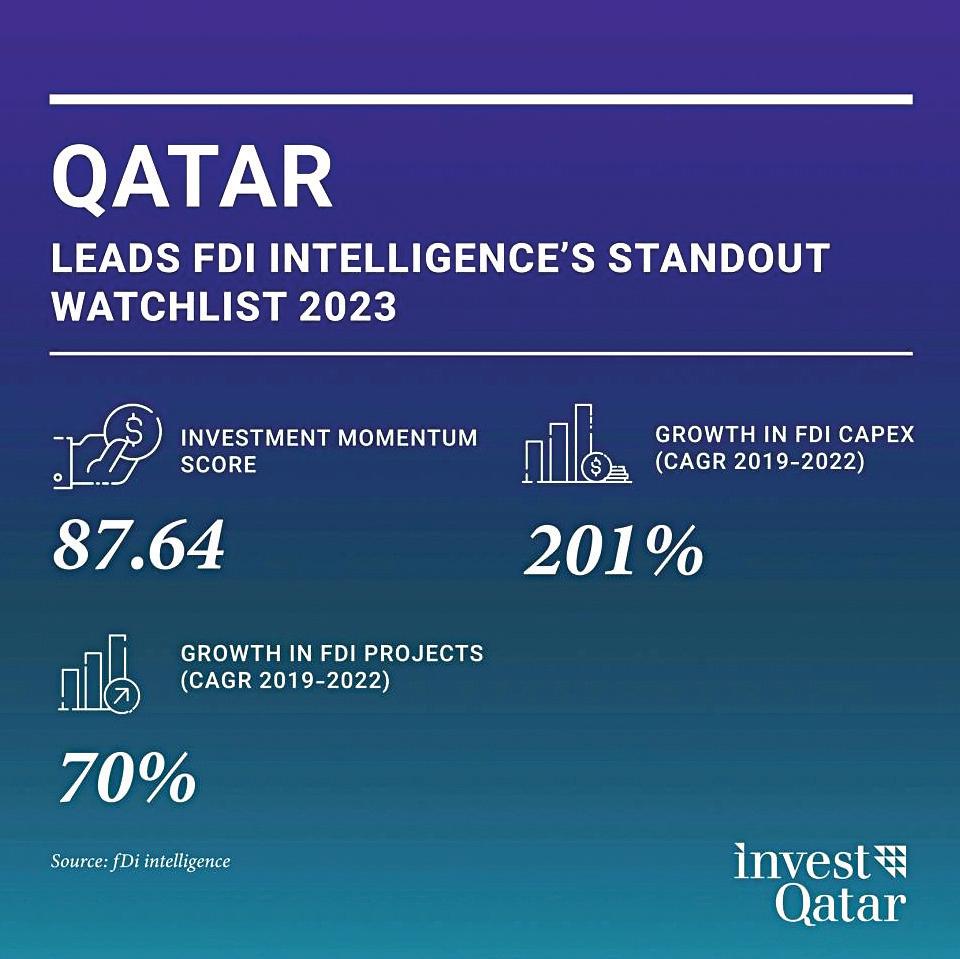 QATAR

LEADS FDI INTELLIGENCE'S STANDOUT WATCHLIST 2023

INVESTMENT MOMENTUM SCORE

87.64

GROWTH IN FDI CAPEX (CAGR 2019-2022)

201%

GROWTH IN FDI PROJECTS (CAGR 2019-2022)

70%

Source: fDi intelligence

invest Qatar